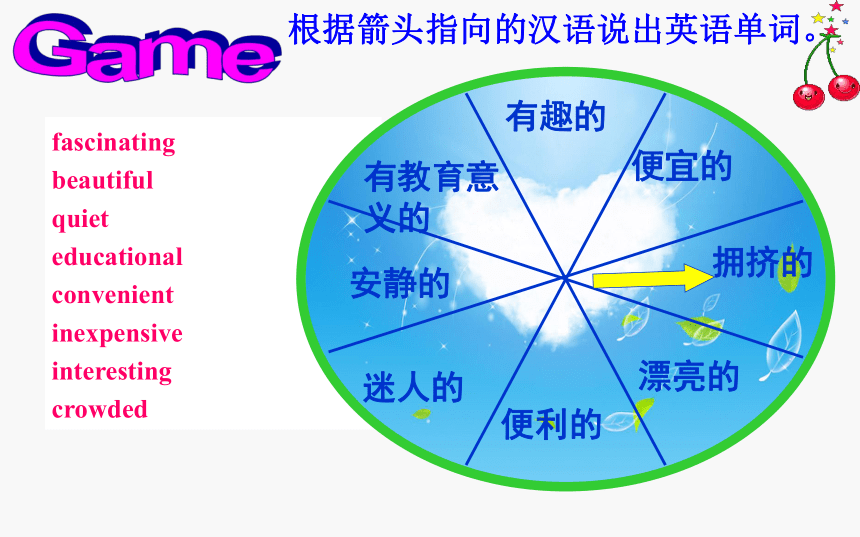 Game

根据箭头指向的汉语说出英语单词。

fascinating
beautiful
quiet
educational
convenient
inexpensive
interesting
crowded

有趣的

便宜的

拥挤的

漂亮的

便利的

迷人的

安静的

有教育意义的